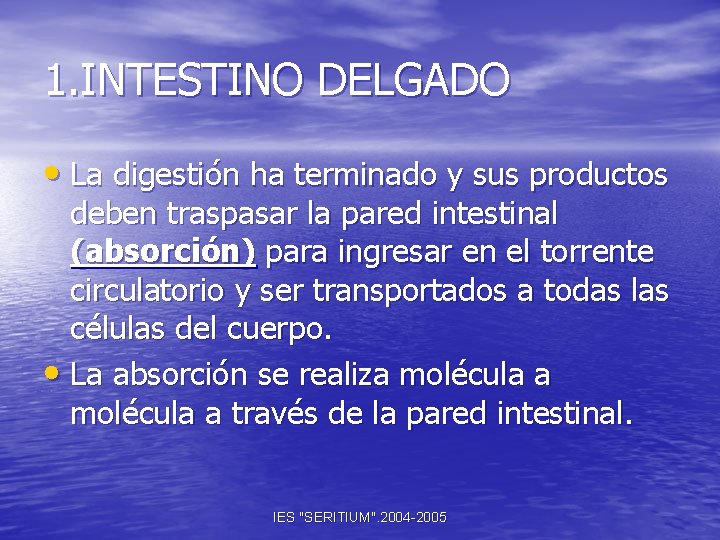 1.INTESTINO DELGADO

• La digestión ha terminado y sus productos deben traspasar la pared intestinal (absorción) para ingresar en el torrente circulatorio y ser transportados a todas las células del cuerpo.

• La absorción se realiza molécula a molécula a través de la pared intestinal.

IES "SERITIUM".2004-2005